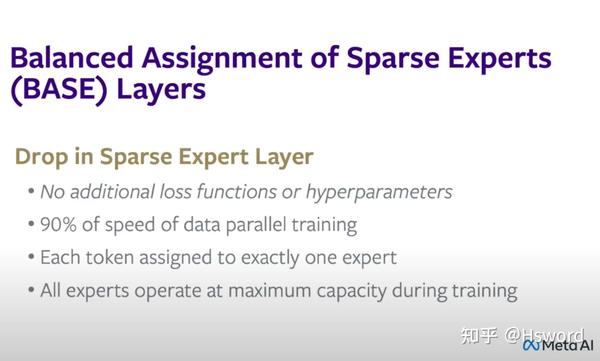 Balanced Assignment of Sparse Experts (BASE) Layers

Drop in Sparse Expert Layer

• No additional loss functions or hyperparameters
• 90% of speed of data parallel training
• Each token assigned to exactly one expert
• All experts operate at maximum capacity during training

知乎 @Hsword

Meta AI